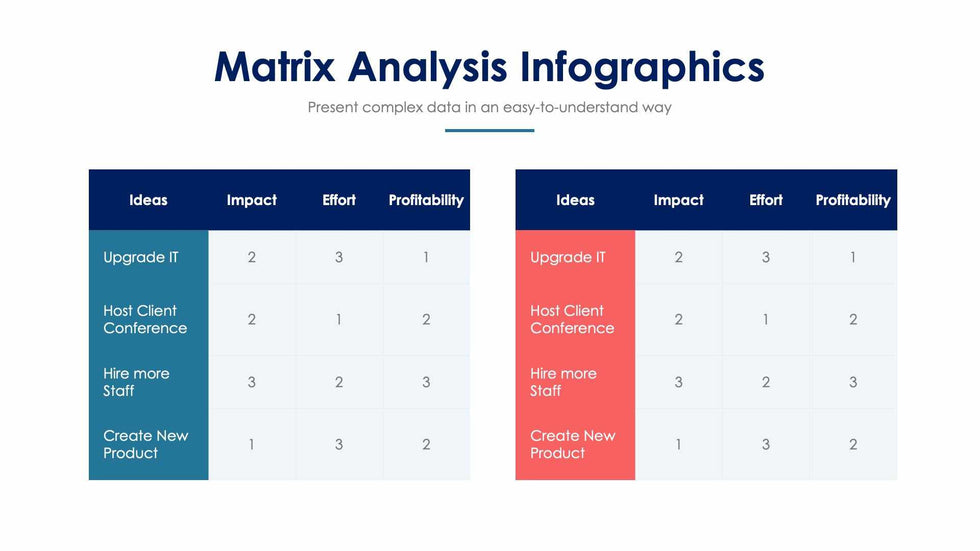 Matrix Analysis Infographics

Present complex data in an easy-to-understand way

| Ideas | Impact | Effort | Profitability |
|---|---|---|---|
| Upgrade IT | 2 | 3 | 1 |
| Host Client Conference | 2 | 1 | 2 |
| Hire more Staff | 3 | 2 | 3 |
| Create New Product | 1 | 3 | 2 |

| Ideas | Impact | Effort | Profitability |
|---|---|---|---|
| Upgrade IT | 2 | 3 | 1 |
| Host Client Conference | 2 | 1 | 2 |
| Hire more Staff | 3 | 2 | 3 |
| Create New Product | 1 | 3 | 2 |